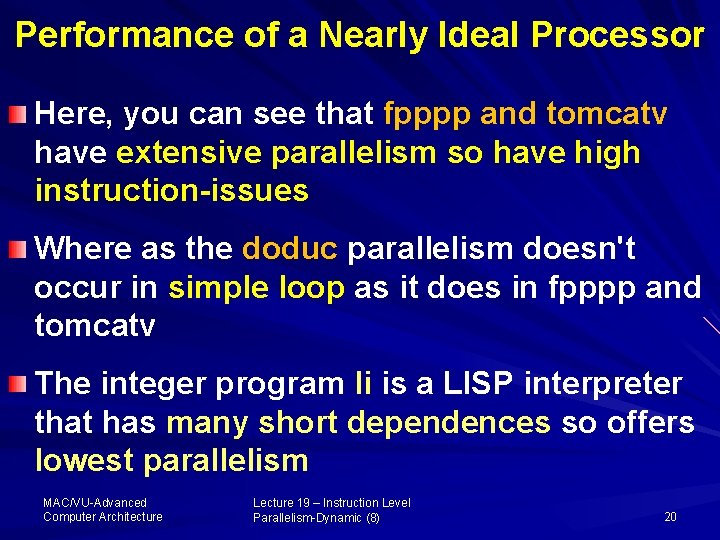 Performance of a Nearly Ideal Processor

Here, you can see that fpppp and tomcatv have extensive parallelism so have high instruction-issues

Where as the doduc parallelism doesn't occur in simple loop as it does in fpppp and tomcatv

The integer program li is a LISP interpreter that has many short dependences so offers lowest parallelism

MAC/VU-Advanced Computer Architecture

Lecture 19 – Instruction Level Parallelism-Dynamic (8)

20